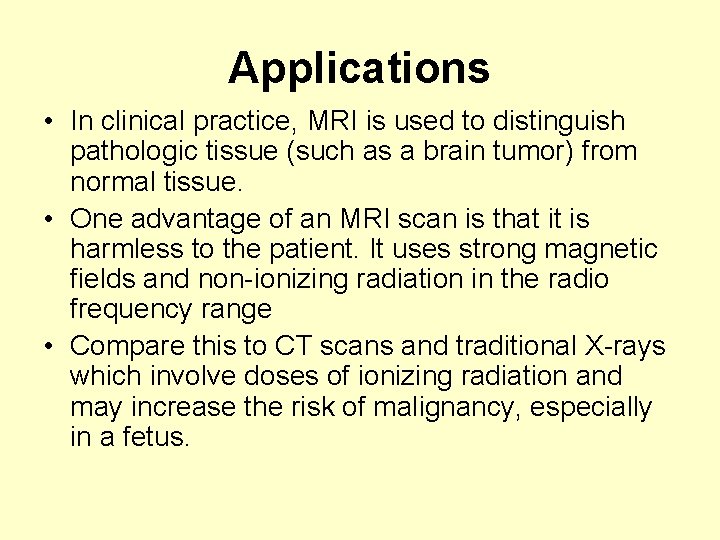 Applications

• In clinical practice, MRI is used to distinguish pathologic tissue (such as a brain tumor) from normal tissue.

• One advantage of an MRI scan is that it is harmless to the patient. It uses strong magnetic fields and non-ionizing radiation in the radio frequency range

• Compare this to CT scans and traditional X-rays which involve doses of ionizing radiation and may increase the risk of malignancy, especially in a fetus.